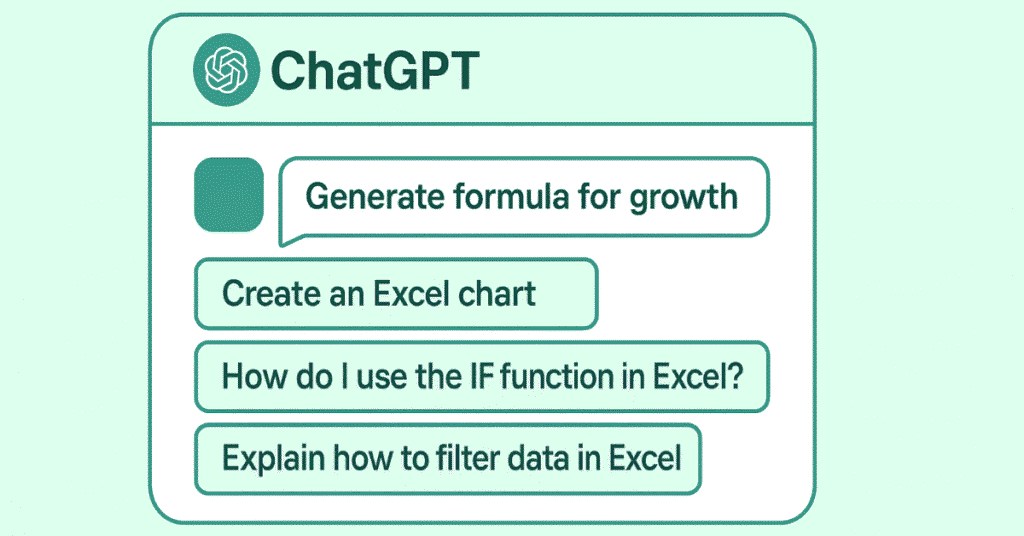 ChatGPT

Generate formula for growth

Create an Excel chart

How do I use the IF function in Excel?

Explain how to filter data in Excel